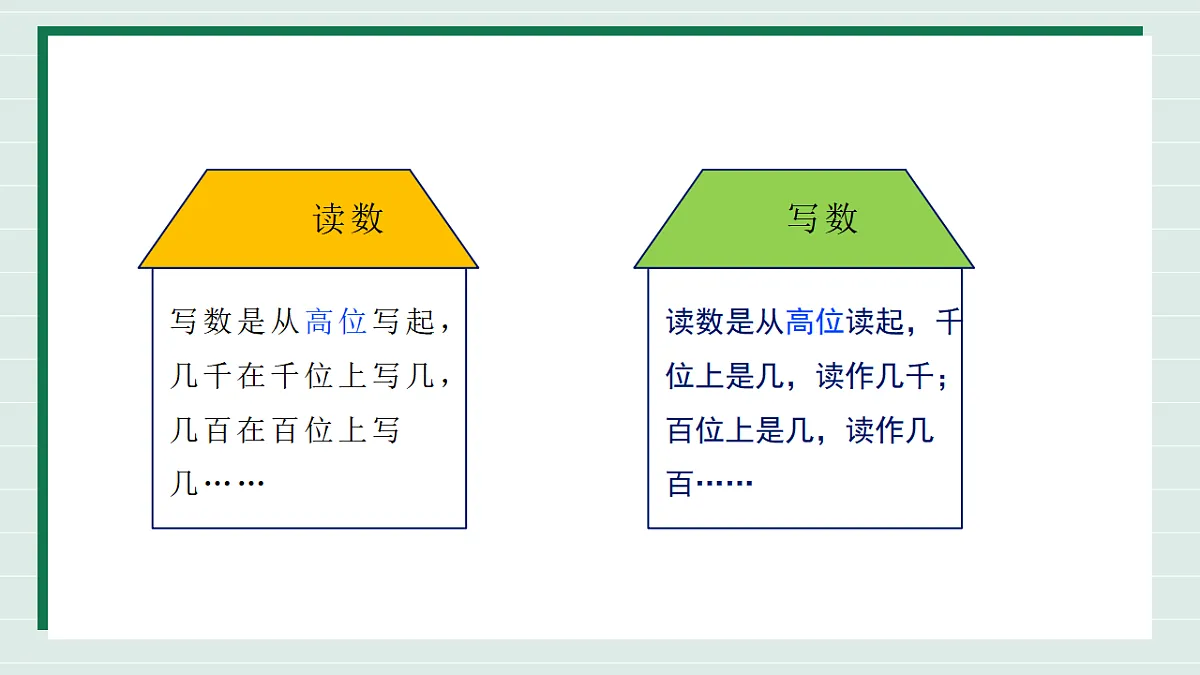 读数

写数是从高位写起，几千在千位上写几，几百在百位上写几……

写数

读数是从高位读起，千位上是几，读作几千；百位上是几，读作几百……